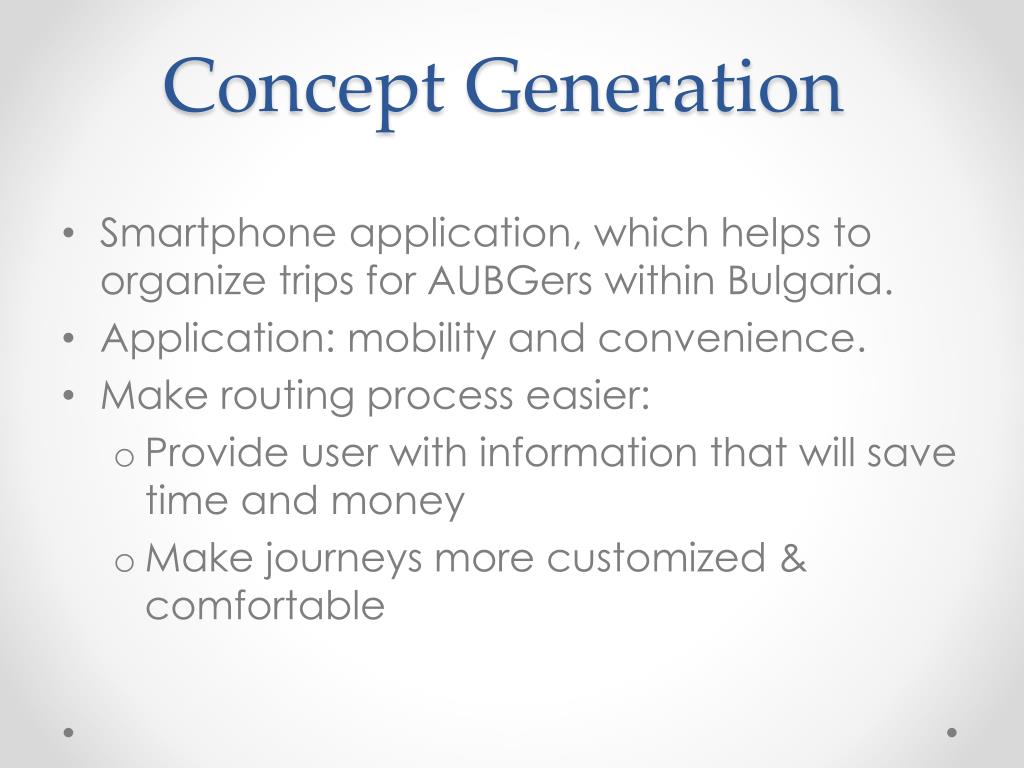 Concept Generation

• Smartphone application, which helps to organize trips for AUBGers within Bulgaria.
• Application: mobility and convenience.
• Make routing process easier:
o Provide user with information that will save time and money
o Make journeys more customized & comfortable